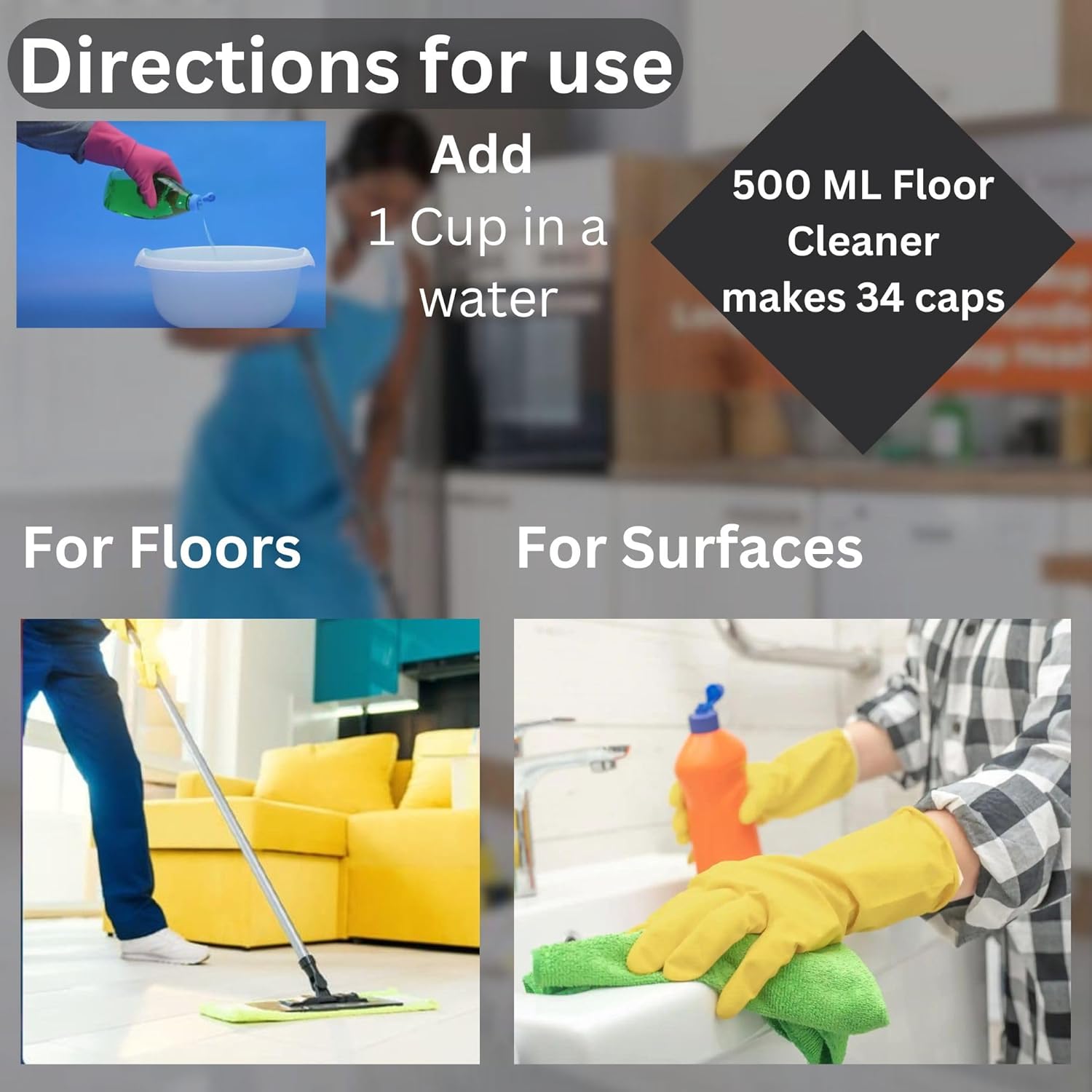 Directions for use

Add
1 Cup in a water

500 ML Floor Cleaner makes 34 caps

For Floors

For Surfaces